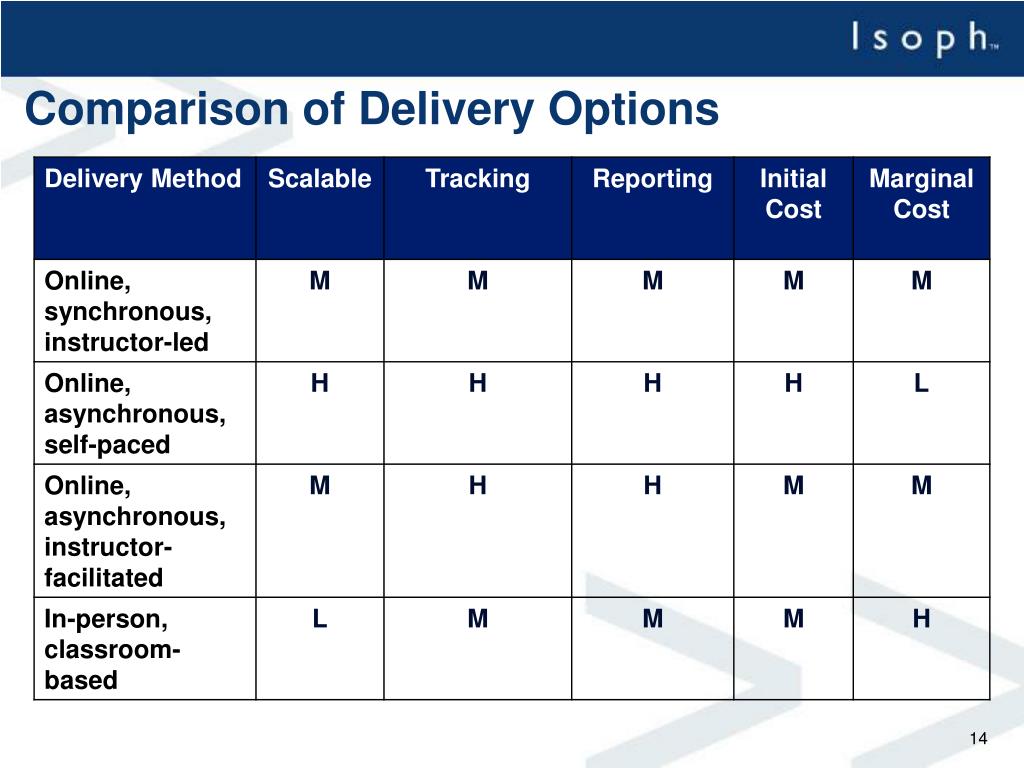 Isoph™

Comparison of Delivery Options

| Delivery Method | Scalable | Tracking | Reporting | Initial Cost | Marginal Cost |
|---|---|---|---|---|---|
| Online, synchronous, instructor-led | M | M | M | M | M |
| Online, asynchronous, self-paced | H | H | H | H | L |
| Online, asynchronous, instructor-facilitated | M | H | H | M | M |
| In-person, classroom-based | L | M | M | M | H |

14